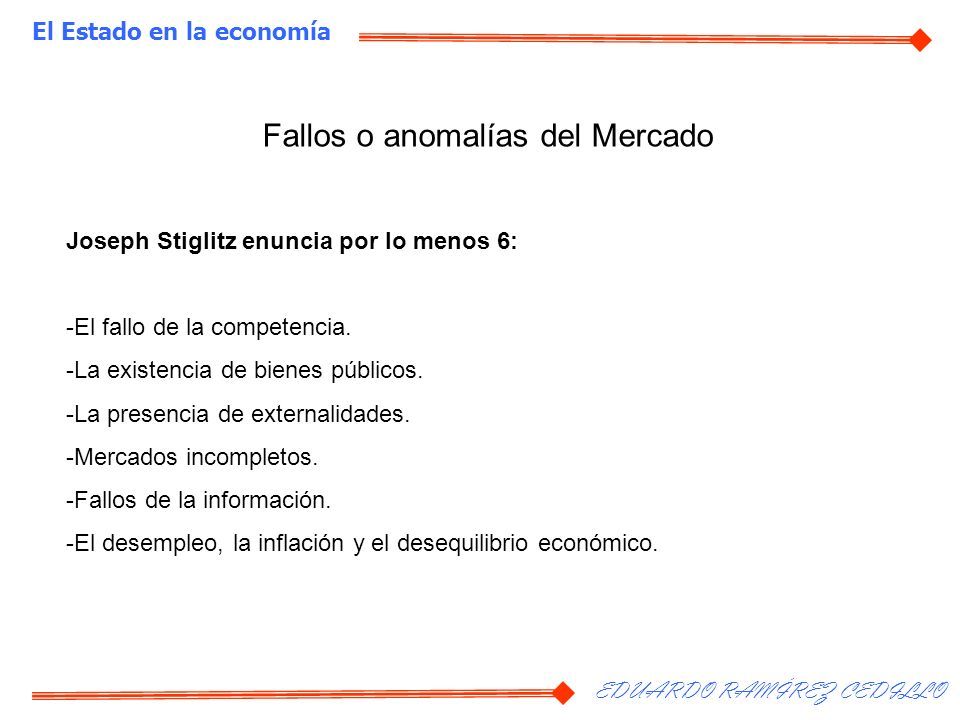 El Estado en la economía

Fallos o anomalías del Mercado

Joseph Stiglitz enuncia por lo menos 6:

-El fallo de la competencia.

-La existencia de bienes públicos.

-La presencia de externalidades.

-Mercados incompletos.

-Fallos de la información.

-El desempleo, la inflación y el desequilibrio económico.

EDUARDO RAMÍREZ CEDILLO